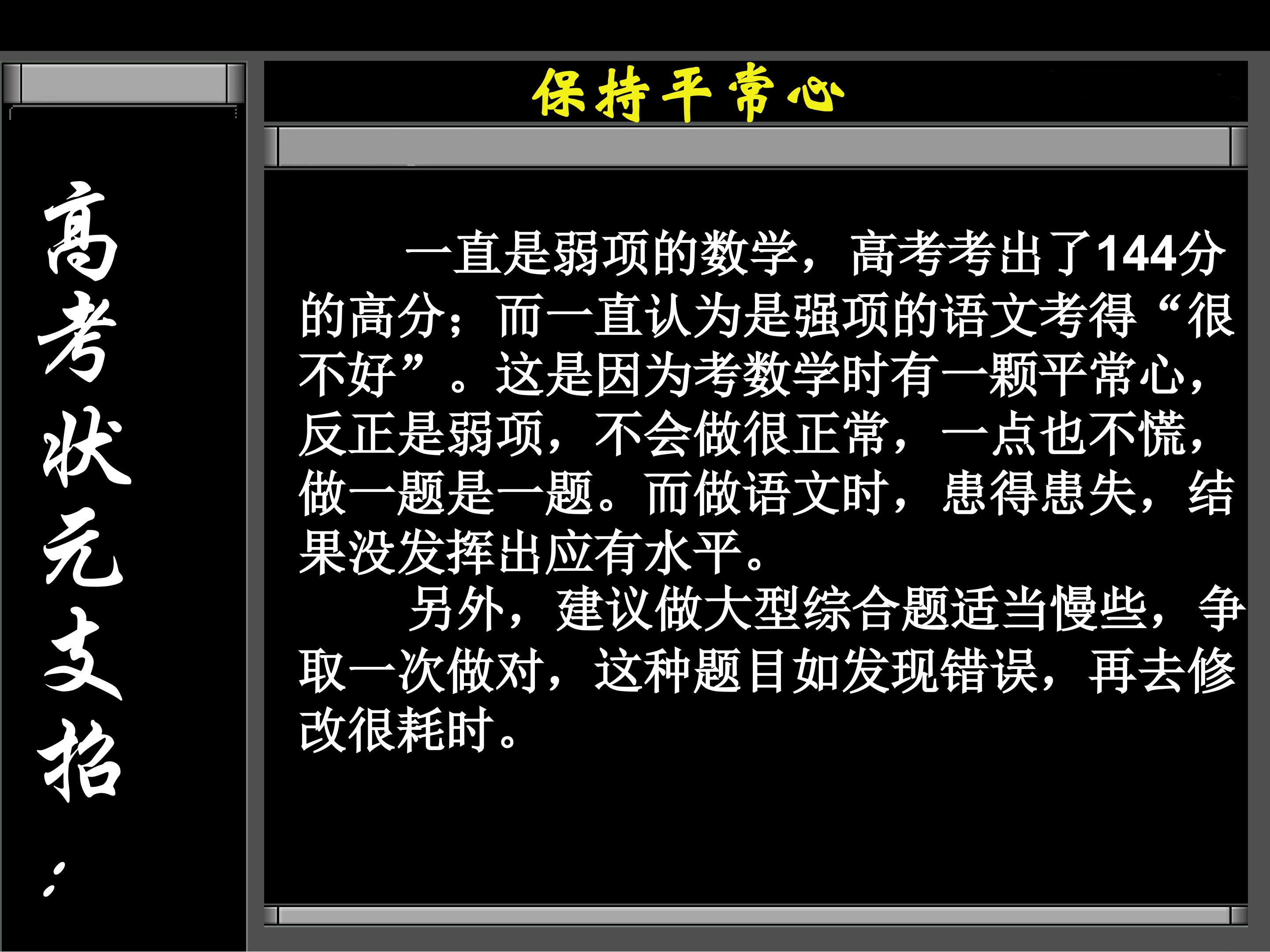 高考状元支招：

保持平常心

一直是弱项的数学，高考考出了144分的高分；而一直认为是强项的语文考得“很不好”。这是因为考数学时有一颗平常心，反正是弱项，不会做很正常，一点也不慌，做一题是一题。而做语文时，患得患失，结果没发挥出应有水平。

另外，建议做大型综合题适当慢些，争取一次做对，这种题目如发现错误，再去修改很耗时。